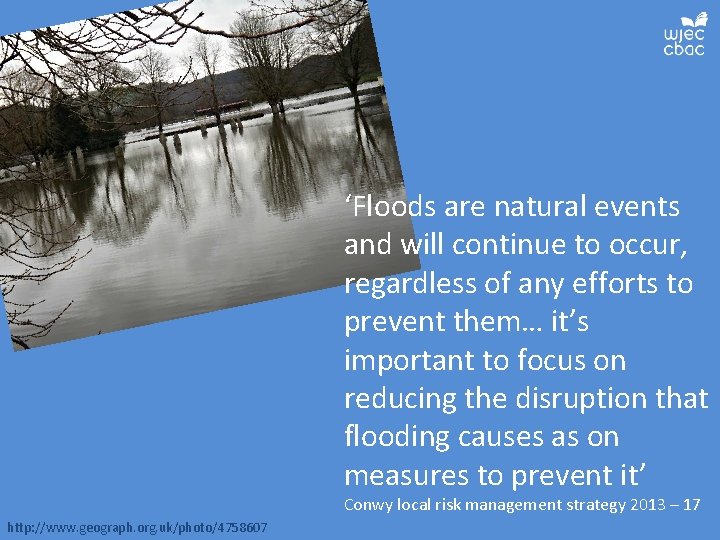 wjec
cbac

‘Floods are natural events and will continue to occur, regardless of any efforts to prevent them… it’s important to focus on reducing the disruption that flooding causes as on measures to prevent it’

Conwy local risk management strategy 2013 – 17

http://www.geograph.org.uk/photo/4758607